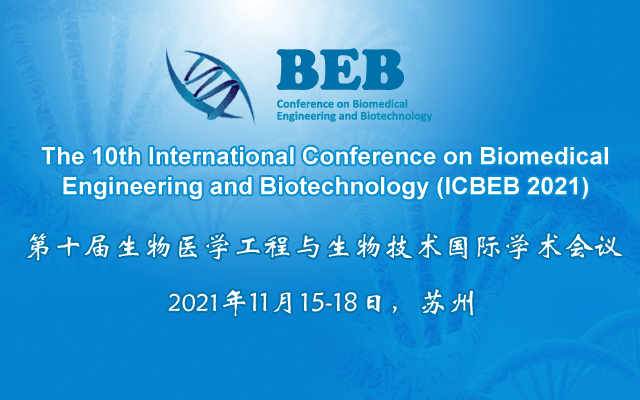 BEB
Conference on Biomedical Engineering and Biotechnology

The 10th International Conference on Biomedical Engineering and Biotechnology (ICBEB 2021)

第十届生物医学工程与生物技术国际学术会议

2021年11月15-18日， 苏州